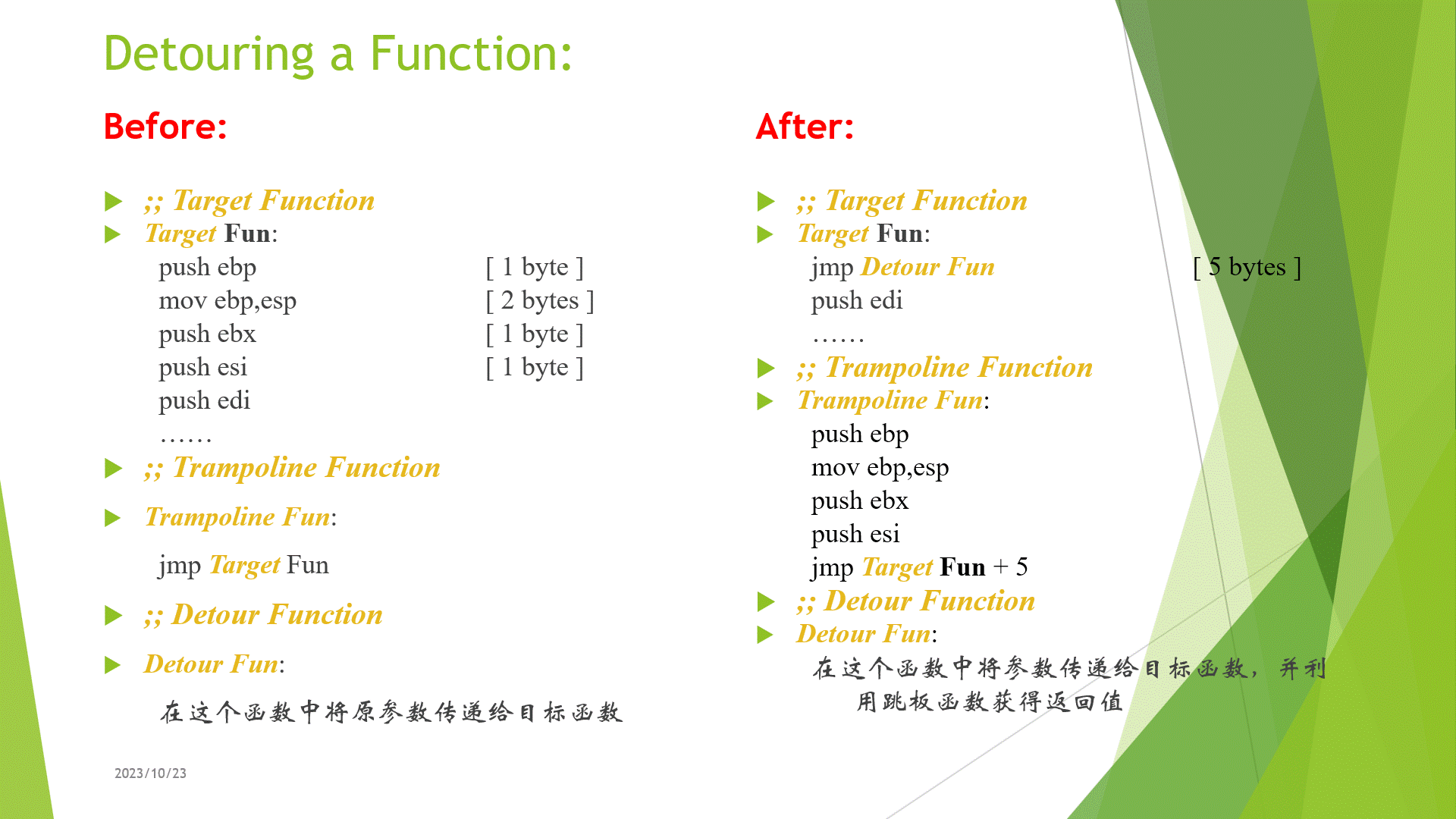 Detouring a Function:

Before:

;; Target Function
Target Fun:
push ebp [ 1 byte ]
mov ebp,esp [ 2 bytes ]
push ebx [ 1 byte ]
push esi [ 1 byte ]
push edi
……
;; Trampoline Function
Trampoline Fun:
jmp Target Fun
;; Detour Function
Detour Fun:
在这个函数中将原参数传递给目标函数

After:

;; Target Function
Target Fun:
jmp Detour Fun [ 5 bytes ]
push edi
……
;; Trampoline Function
Trampoline Fun:
push ebp
mov ebp,esp
push ebx
push esi
jmp Target Fun + 5
;; Detour Function
Detour Fun:
在这个函数中将参数传递给目标函数，并利用跳板函数获得返回值

2023/10/23